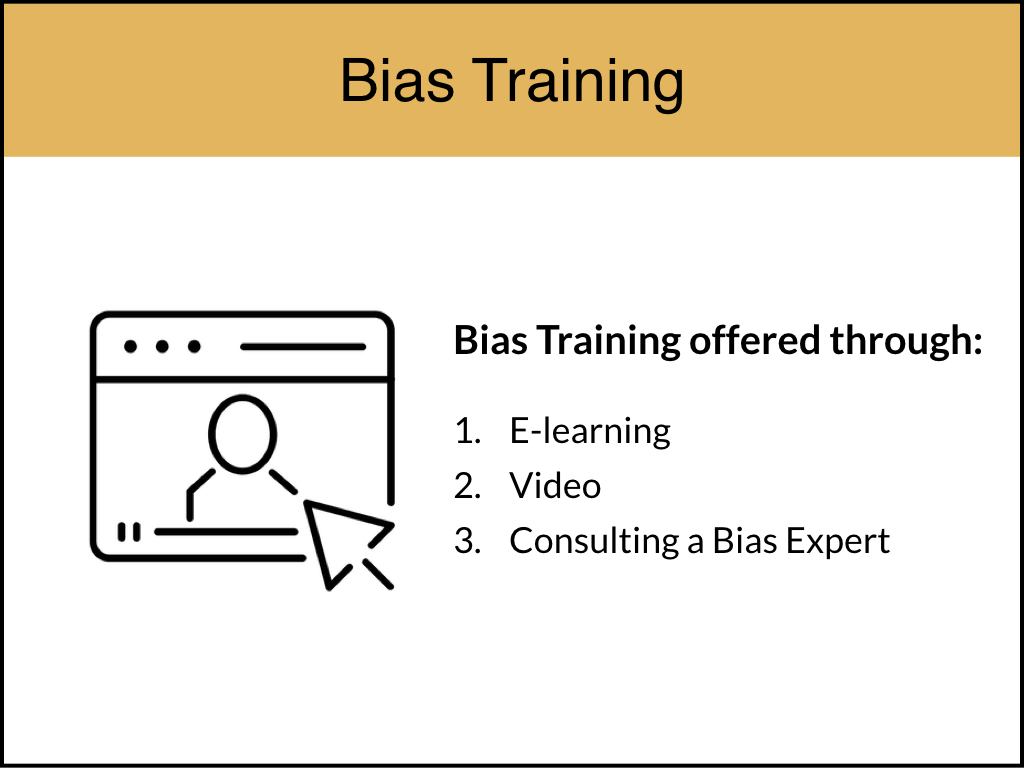 Bias Training

Bias Training offered through:

1. E-learning
2. Video
3. Consulting a Bias Expert